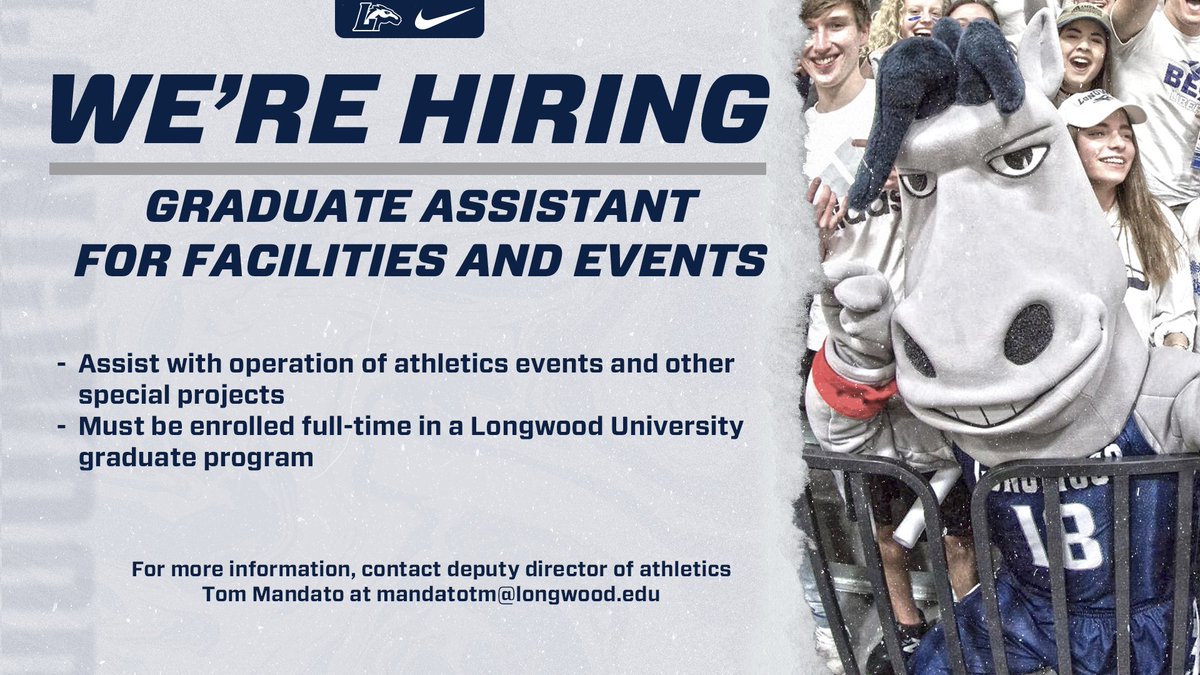 WE'RE HIRING

GRADUATE ASSISTANT FOR FACILITIES AND EVENTS

- Assist with operation of athletics events and other special projects
- Must be enrolled full-time in a Longwood University graduate program

For more information, contact deputy director of athletics Tom Mandato at mandatotm@longwood.edu

18